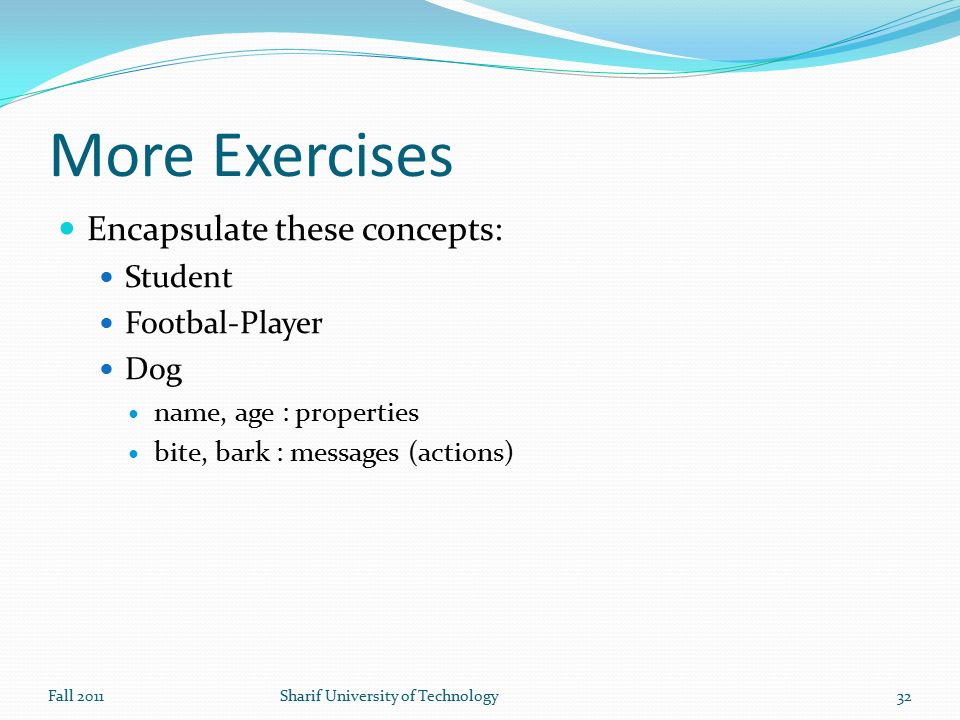 More Exercises

- Encapsulate these concepts:
  - Student
  - Footbal-Player
  - Dog
    - name, age : properties
    - bite, bark : messages (actions)

Fall 2011

Sharif University of Technology

32